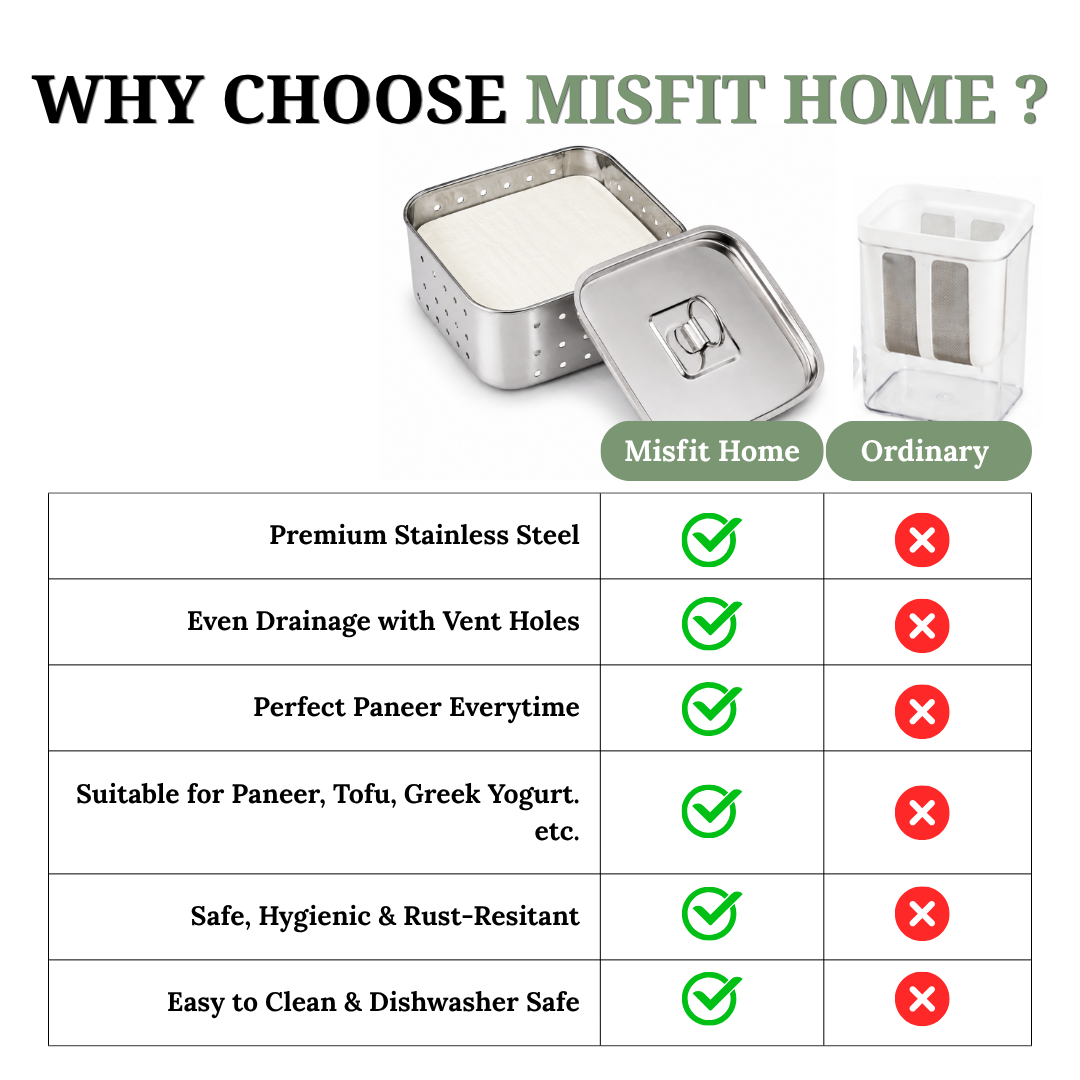 WHY CHOOSE MISFIT HOME ?

|  | Misfit Home | Ordinary |
|---|---|---|
| Premium Stainless Steel | ✓ | ✗ |
| Even Drainage with Vent Holes | ✓ | ✗ |
| Perfect Paneer Everytime | ✓ | ✗ |
| Suitable for Paneer, Tofu, Greek Yogurt. etc. | ✓ | ✗ |
| Safe, Hygienic & Rust-Resitant | ✓ | ✗ |
| Easy to Clean & Dishwasher Safe | ✓ | ✗ |